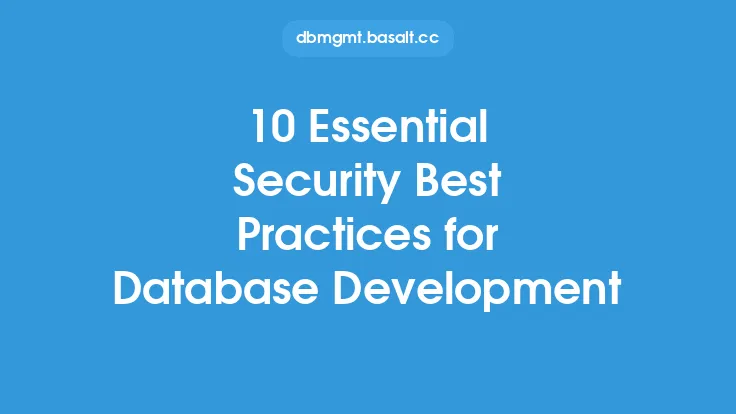 dbmgmt.basalt.cc

10 Essential Security Best Practices for Database Development